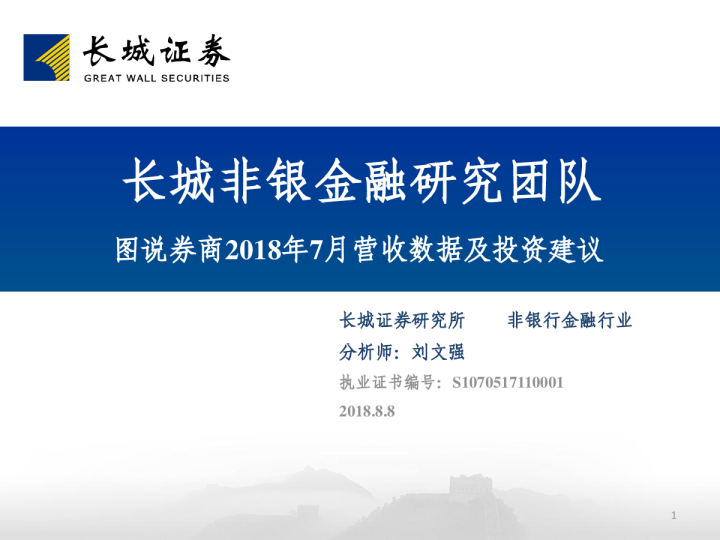 长城证券
GREAT WALL SECURITIES

长城非银金融研究团队

图说券商2018年7月营收数据及投资建议

长城证券研究所　　非银行金融行业

分析师：刘文强

执业证书编号：S1070517110001

2018.8.8

1